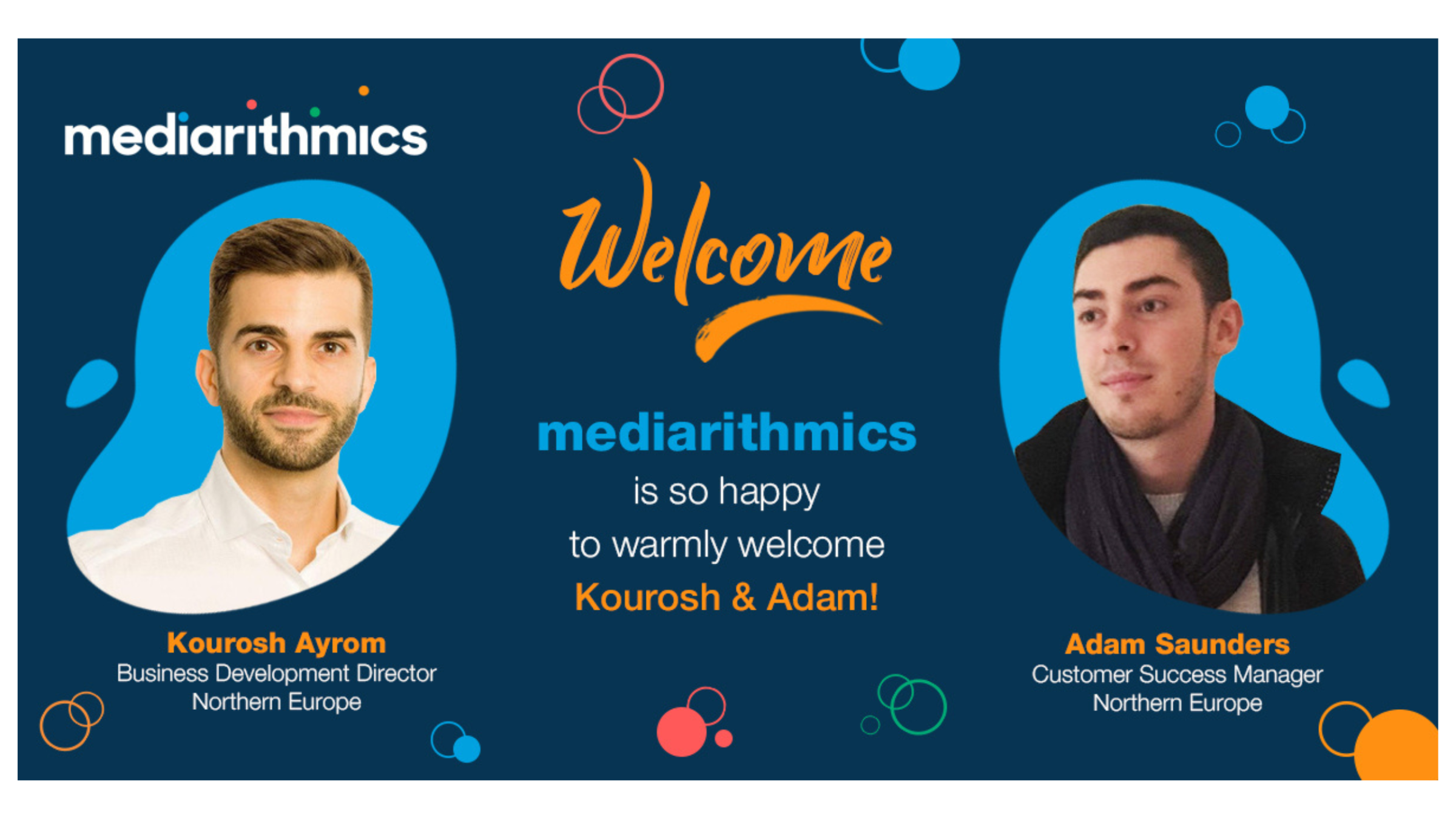 mediarithmics

Welcome

mediarithmics
is so happy
to warmly welcome
Kourosh & Adam!

Kourosh Ayrom
Business Development Director
Northern Europe

Adam Saunders
Customer Success Manager
Northern Europe